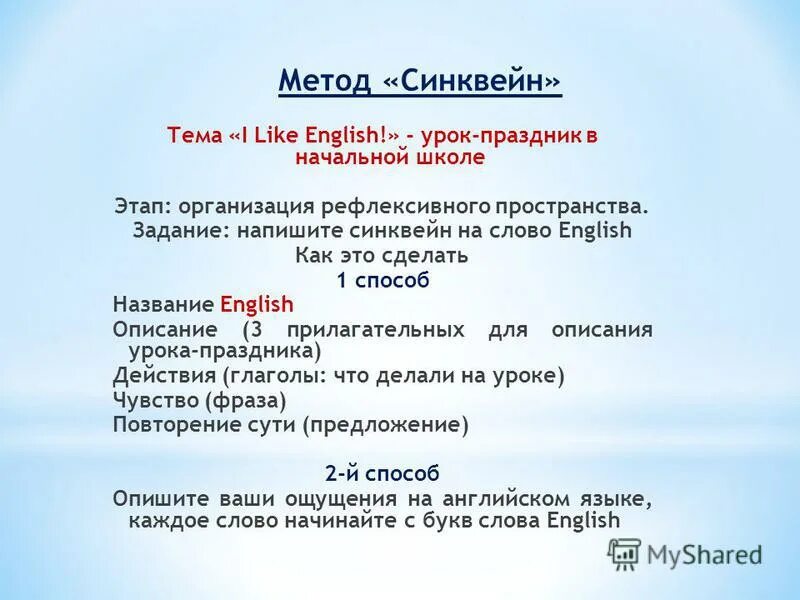 Метод «Синквейн»

Тема «I Like English!» - урок-праздник в начальной школе

Этап: организация рефлексивного пространства.
Задание: напишите синквейн на слово English
Как это сделать
1 способ
Название English
Описание (3 прилагательных для описания урока-праздника)
Действия (глаголы: что делали на уроке)
Чувство (фраза)
Повторение сути (предложение)

2-й способ
Опишите ваши ощущения на английском языке, каждое слово начинайте с букв слова English

MyShared